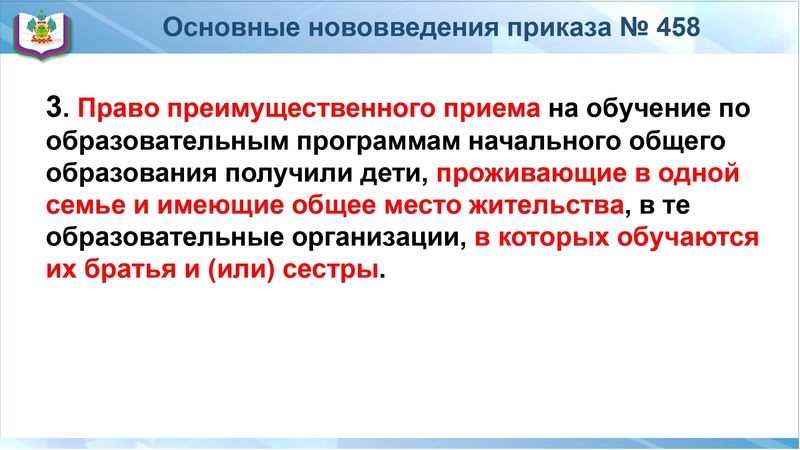 Основные нововведения приказа № 458

3. Право преимущественного приема на обучение по образовательным программам начального общего образования получили дети, проживающие в одной семье и имеющие общее место жительства, в те образовательные организации, в которых обучаются их братья и (или) сестры.